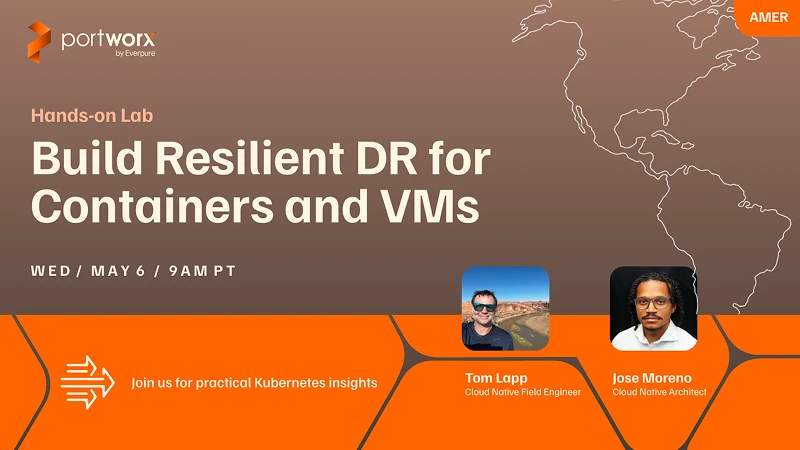 portworx
by Everpure

AMER

Hands-on Lab

Build Resilient DR for Containers and VMs

WED / MAY 6 / 9AM PT

Join us for practical Kubernetes insights

Tom Lapp
Cloud Native Field Engineer

Jose Moreno
Cloud Native Architect